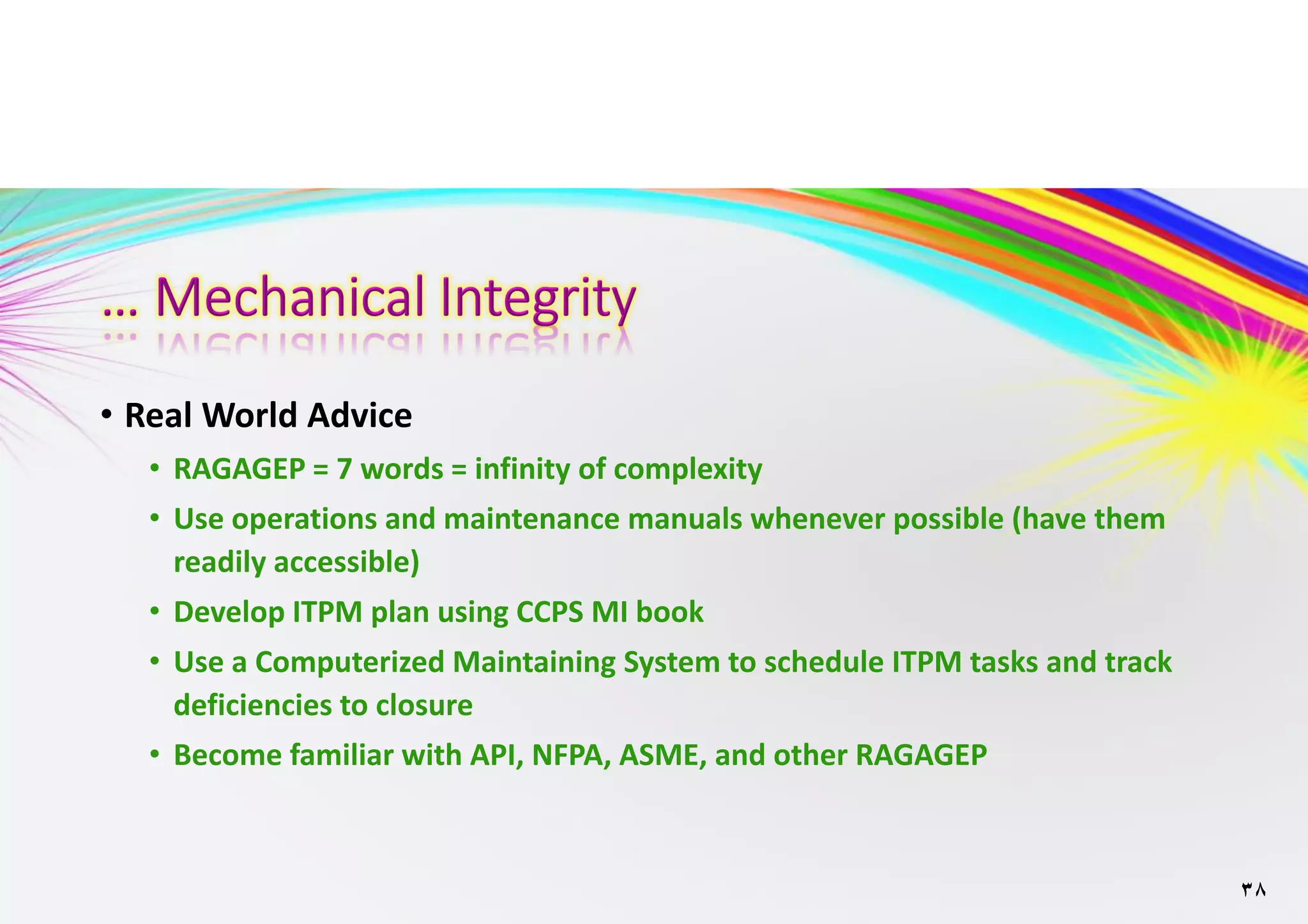 … Mechanical Integrity

• Real World Advice
• RAGAGEP = 7 words = infinity of complexity
• Use operations and maintenance manuals whenever possible (have them readily accessible)
• Develop ITPM plan using CCPS MI book
• Use a Computerized Maintaining System to schedule ITPM tasks and track deficiencies to closure
• Become familiar with API, NFPA, ASME, and other RAGAGEP

٣٨